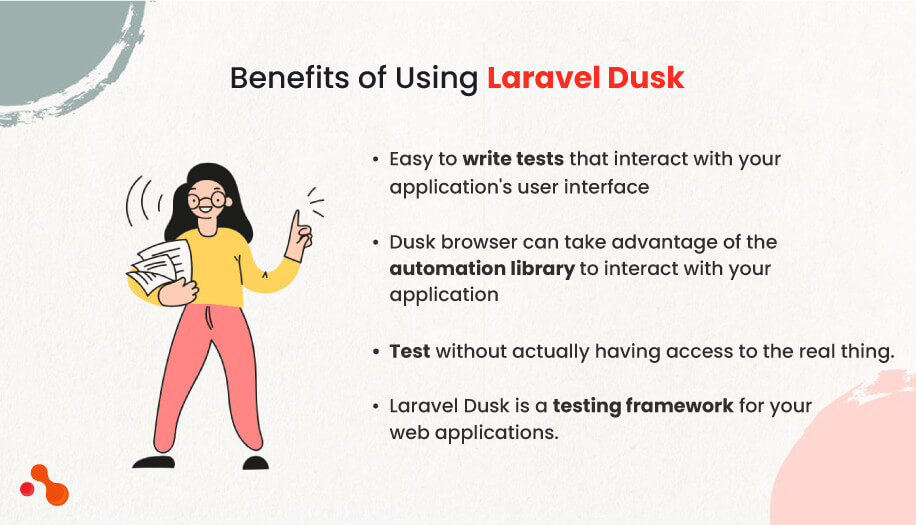 Benefits of Using Laravel Dusk

• Easy to write tests that interact with your application's user interface

• Dusk browser can take advantage of the automation library to interact with your application

• Test without actually having access to the real thing.

• Laravel Dusk is a testing framework for your web applications.